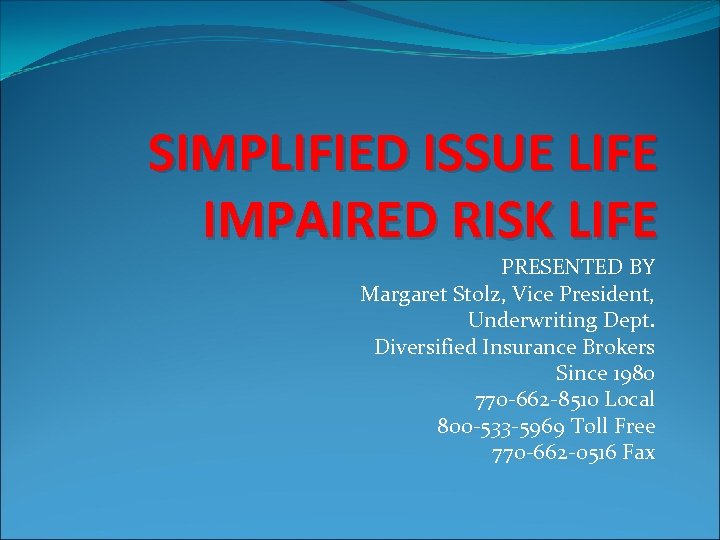 SIMPLIFIED ISSUE LIFE
IMPAIRED RISK LIFE

PRESENTED BY
Margaret Stolz, Vice President,
Underwriting Dept.
Diversified Insurance Brokers
Since 1980
770-662-8510 Local
800-533-5969 Toll Free
770-662-0516 Fax